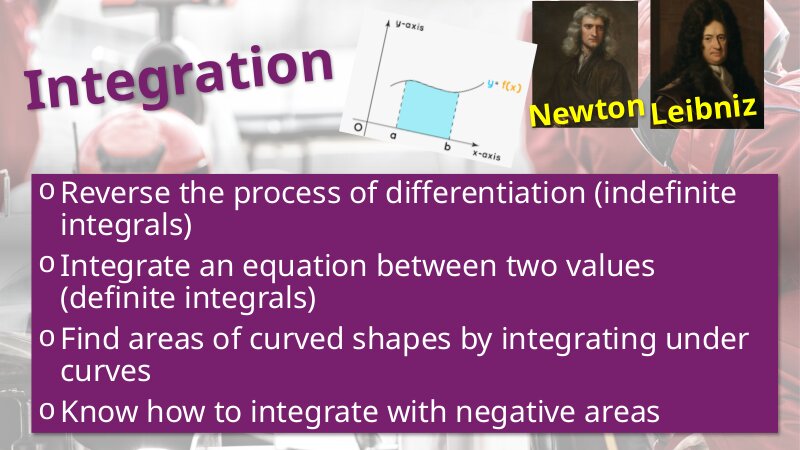 Integration

y-axis

$y = f(x)$

O a b x-axis

Newton Leibniz

o Reverse the process of differentiation (indefinite integrals)

o Integrate an equation between two values (definite integrals)

o Find areas of curved shapes by integrating under curves

o Know how to integrate with negative areas